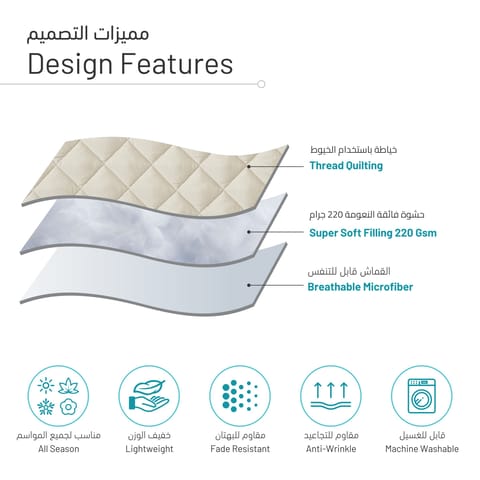 مميزات التصميم
Design Features

خياطة باستخدام الخيوط
Thread Quilting

حشوة فائقة النعومة 220 جرام
Super Soft Filling 220 Gsm

القماش قابل للتنفس
Breathable Microfiber

مناسب لجميع المواسم
All Season

خفيف الوزن
Lightweight

مقاوم للبهتان
Fade Resistant

مقاوم للتجاعيد
Anti-Wrinkle

قابل للغسيل
Machine Washable